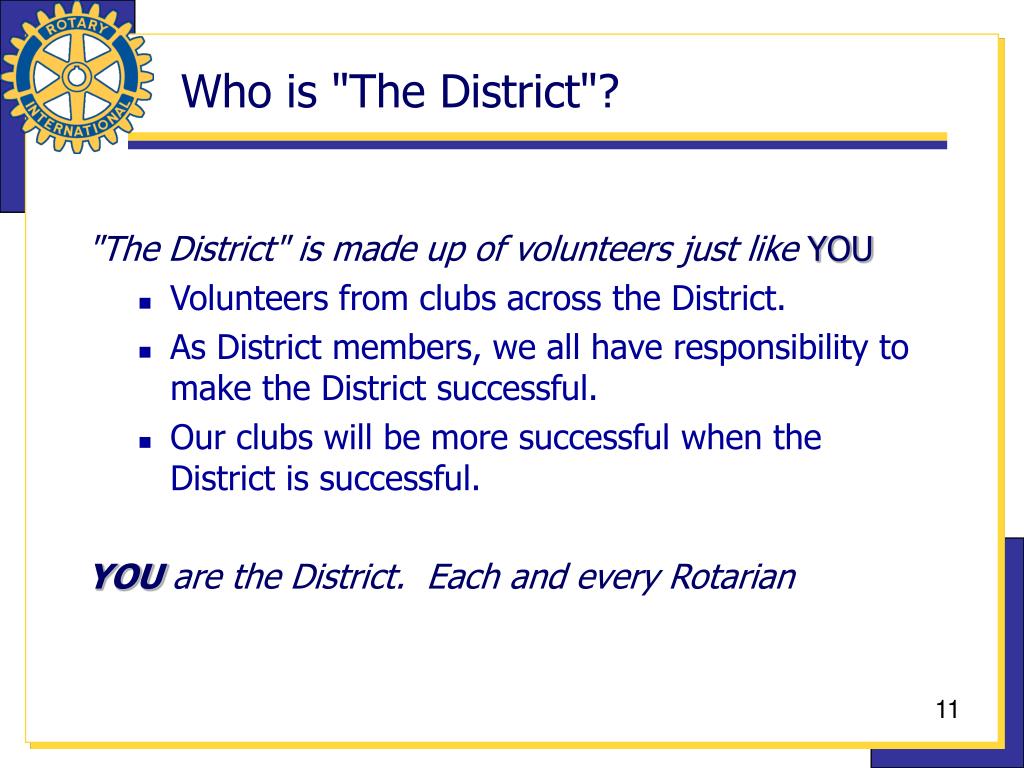 ROTARY INTERNATIONAL

Who is "The District"?

"The District" is made up of volunteers just like YOU

- Volunteers from clubs across the District.
- As District members, we all have responsibility to make the District successful.
- Our clubs will be more successful when the District is successful.

YOU are the District. Each and every Rotarian

11